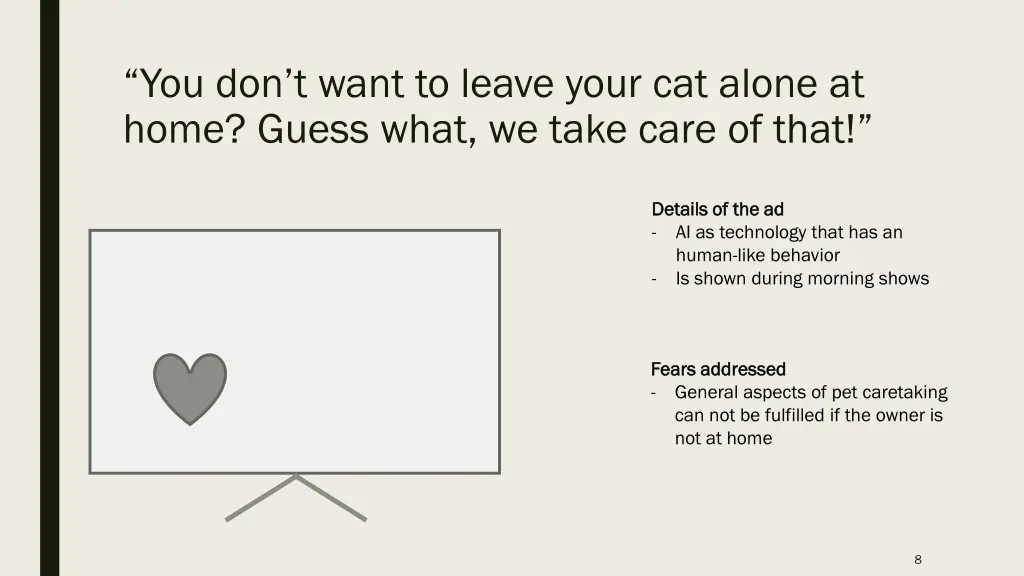 “You don’t want to leave your cat alone at home? Guess what, we take care of that!”

Details of the ad
- AI as technology that has an human-like behavior
- Is shown during morning shows

Fears addressed
- General aspects of pet caretaking can not be fulfilled if the owner is not at home

8